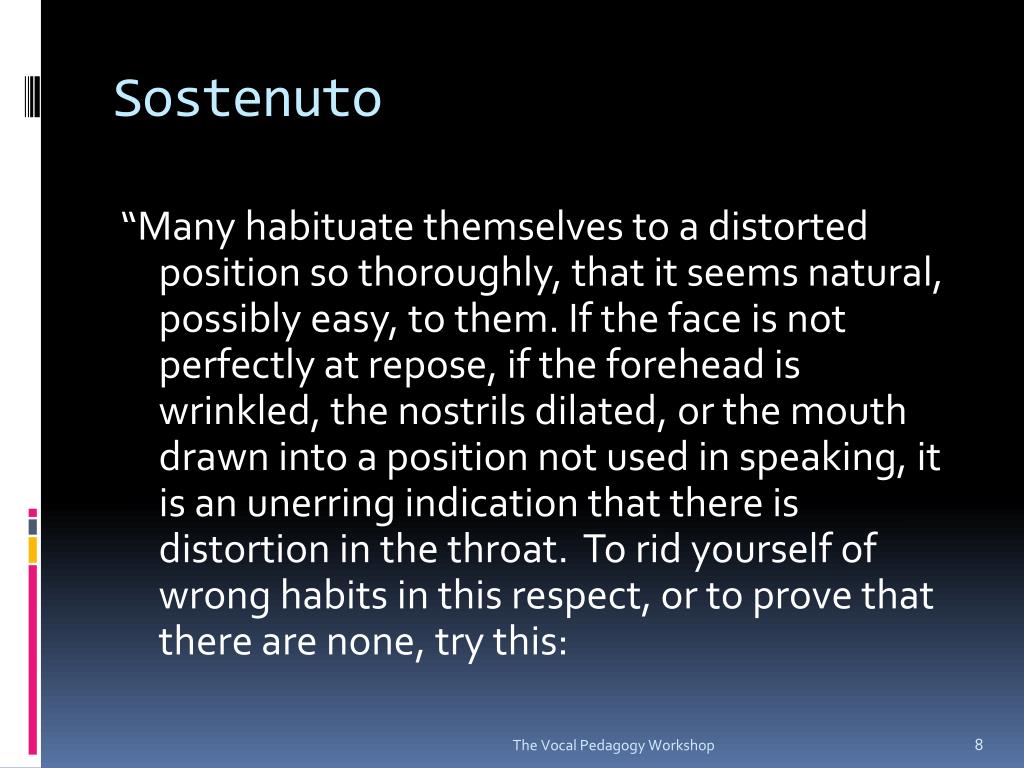 Sostenuto

“Many habituate themselves to a distorted position so thoroughly, that it seems natural, possibly easy, to them. If the face is not perfectly at repose, if the forehead is wrinkled, the nostrils dilated, or the mouth drawn into a position not used in speaking, it is an unerring indication that there is distortion in the throat. To rid yourself of wrong habits in this respect, or to prove that there are none, try this:

The Vocal Pedagogy Workshop

8